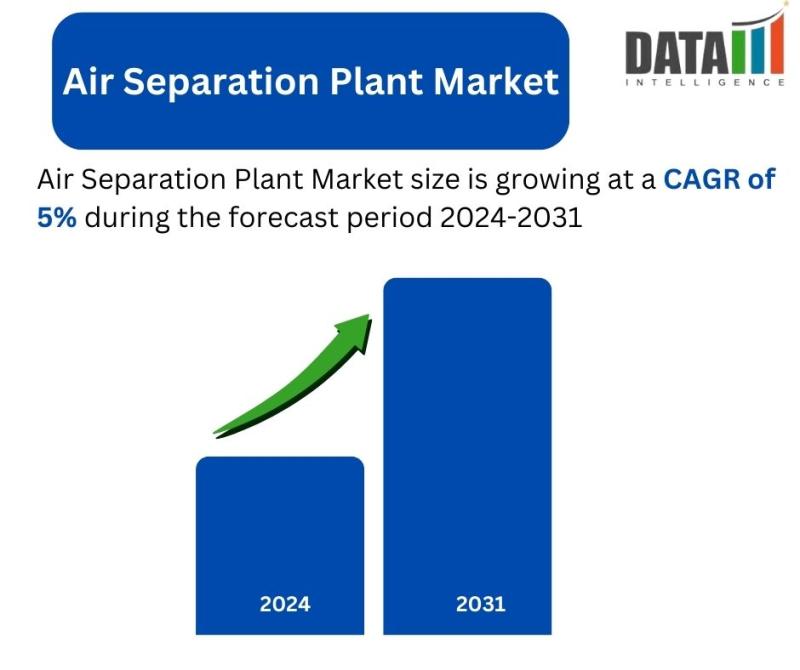 Air Separation Plant Market

DATA
INTELLIGENCE

Air Separation Plant Market size is growing at a CAGR of 5% during the forecast period 2024-2031

2024

2031